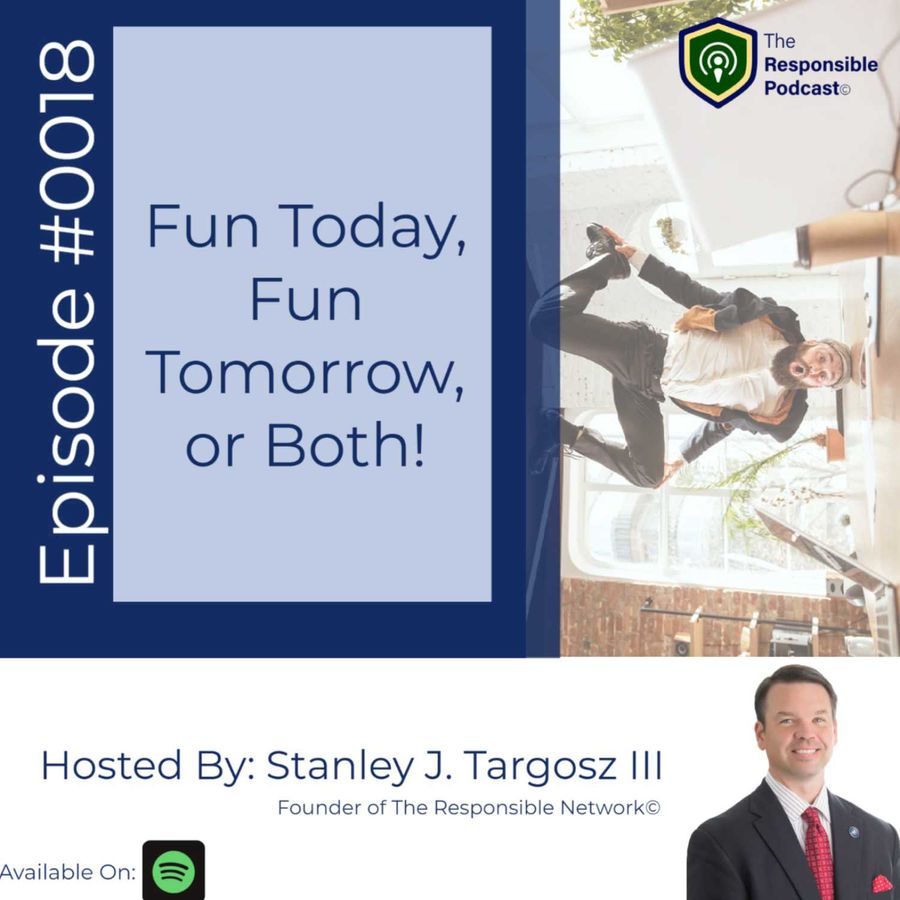 Episode #0018

Fun Today, Fun Tomorrow, or Both!

The Responsible Podcast©

Hosted By: Stanley J. Targosz III

Founder of The Responsible Network©

Available On: